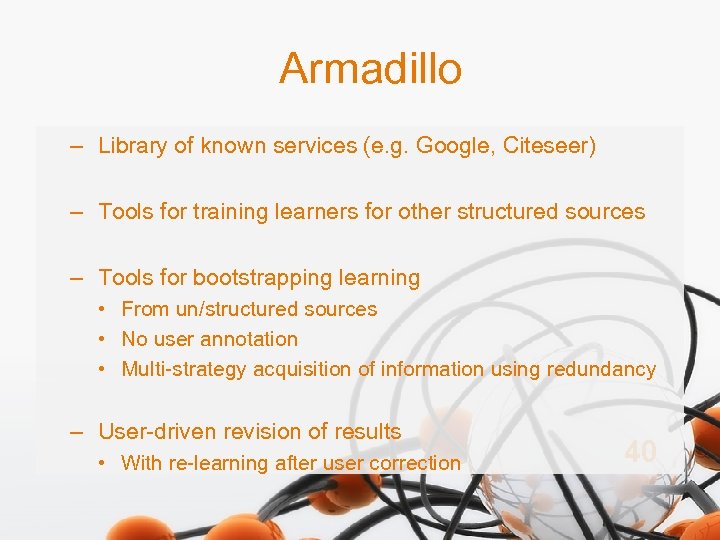 Armadillo

– Library of known services (e.g. Google, Citeseer)

– Tools for training learners for other structured sources

– Tools for bootstrapping learning
• From un/structured sources
• No user annotation
• Multi-strategy acquisition of information using redundancy

– User-driven revision of results
• With re-learning after user correction

40